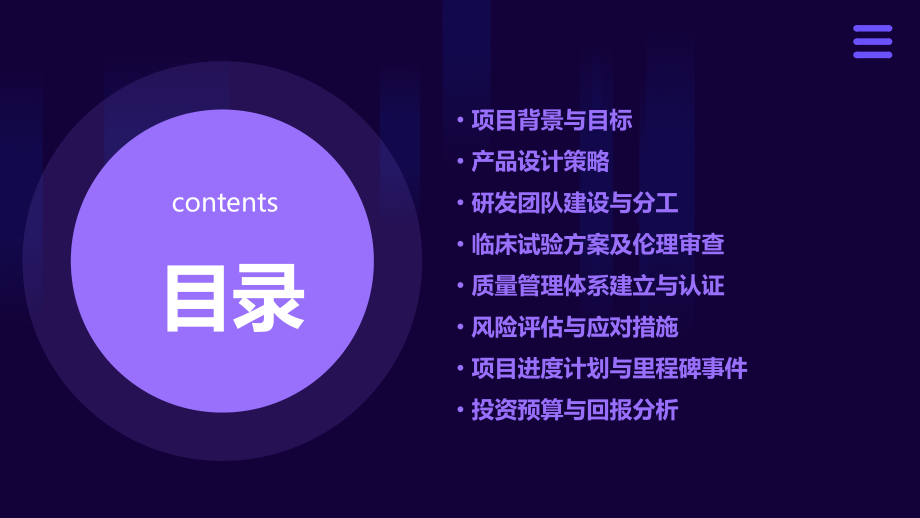 contents

目录

• 项目背景与目标
• 产品设计策略
• 研发团队建设与分工
• 临床试验方案及伦理审查
• 质量管理体系建立与认证
• 风险评估与应对措施
• 项目进度计划与里程碑事件
• 投资预算与回报分析